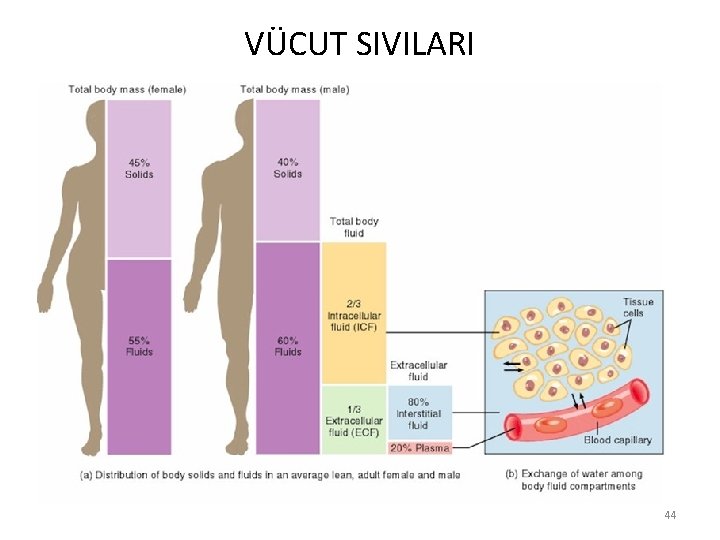 VÜCUT SIVILARI

Total body mass (female)

45% Solids

55% Fluids

Total body mass (male)

40% Solids

60% Fluids

Total body fluid

2/3 Intracellular fluid (ICF)

1/3 Extracellular fluid (ECF)

Extracellular fluid

80% Interstitial fluid

20% Plasma

Tissue cells

Blood capillary

(a) Distribution of body solids and fluids in an average lean, adult female and male

(b) Exchange of water among body fluid compartments

44